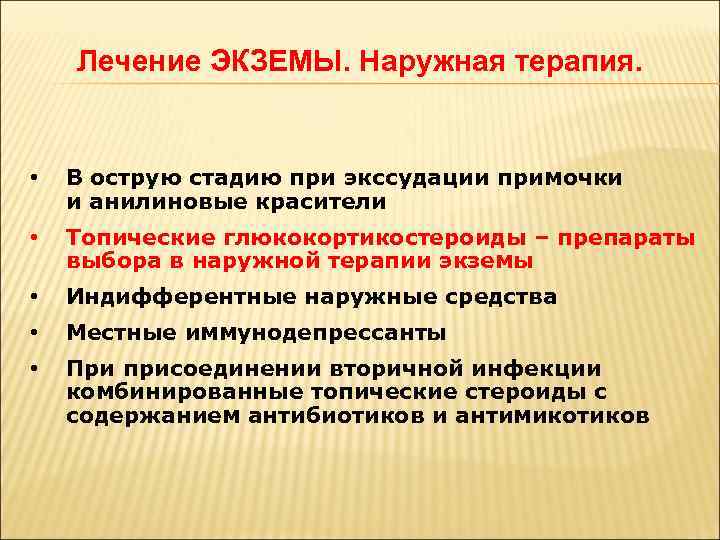 Лечение ЭКЗЕМЫ. Наружная терапия.

• В острую стадию при экссудации примочки и анилиновые красители
• Топические глюкокортикостероиды – препараты выбора в наружной терапии экземы
• Индифферентные наружные средства
• Местные иммунодепрессанты
• При присоединении вторичной инфекции комбинированные топические стероиды с содержанием антибиотиков и антимикотиков